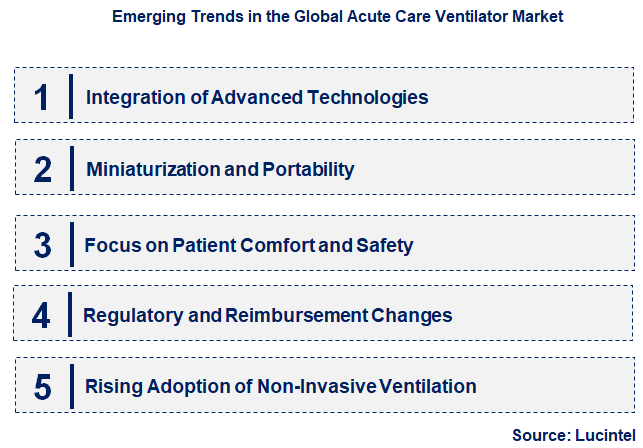 Emerging Trends in the Global Acute Care Ventilator Market

1 Integration of Advanced Technologies

2 Miniaturization and Portability

3 Focus on Patient Comfort and Safety

4 Regulatory and Reimbursement Changes

5 Rising Adoption of Non-Invasive Ventilation

Source: Lucintel